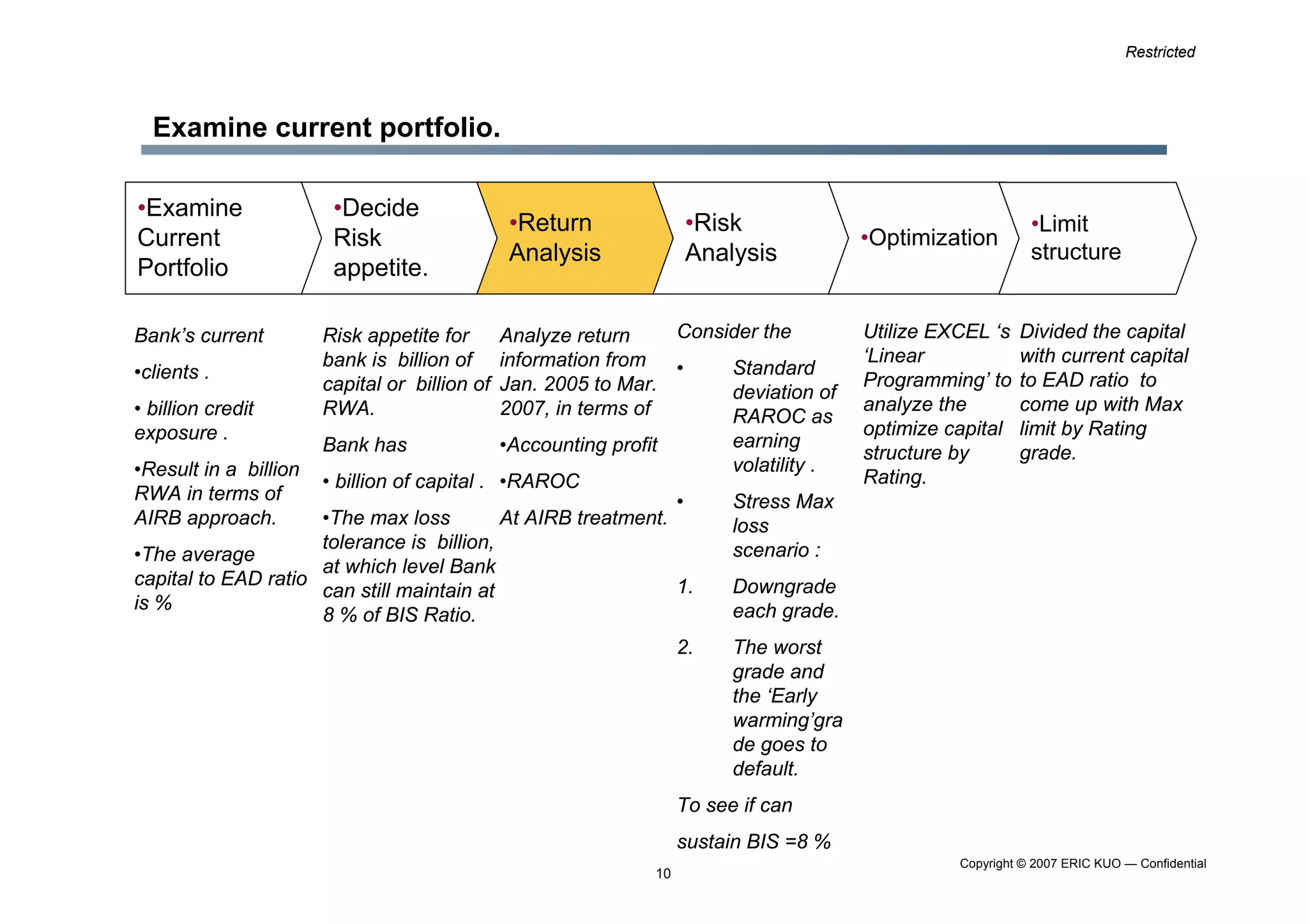 Restricted

Examine current portfolio.

•Examine Current Portfolio

•Decide Risk appetite.

•Return Analysis

•Risk Analysis

•Optimization

•Limit structure

Bank's current

•clients .

• billion credit exposure .

•Result in a billion RWA in terms of AIRB approach.

•The average capital to EAD ratio is %

Risk appetite for bank is billion of capital or billion of RWA.

Bank has

• billion of capital .

•The max loss tolerance is billion, at which level Bank can still maintain at 8 % of BIS Ratio.

Analyze return information from Jan. 2005 to Mar. 2007, in terms of

•Accounting profit

•RAROC

At AIRB treatment.

Consider the

• Standard deviation of RAROC as earning volatility .

• Stress Max loss scenario :

1. Downgrade each grade.

2. The worst grade and the 'Early warming'grade goes to default.

To see if can

sustain BIS =8 %

Utilize EXCEL 's 'Linear Programming' to analyze the optimize capital structure by Rating.

Divided the capital with current capital to EAD ratio to come up with Max limit by Rating grade.

10

Copyright © 2007 ERIC KUO — Confidential